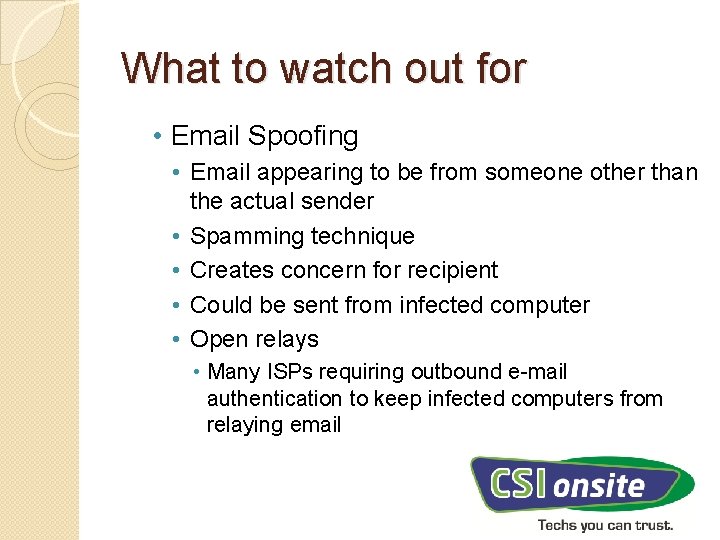 What to watch out for

• Email Spoofing
  • Email appearing to be from someone other than the actual sender
  • Spamming technique
  • Creates concern for recipient
  • Could be sent from infected computer
  • Open relays
    • Many ISPs requiring outbound e-mail authentication to keep infected computers from relaying email

CSI onsite
Techs you can trust.